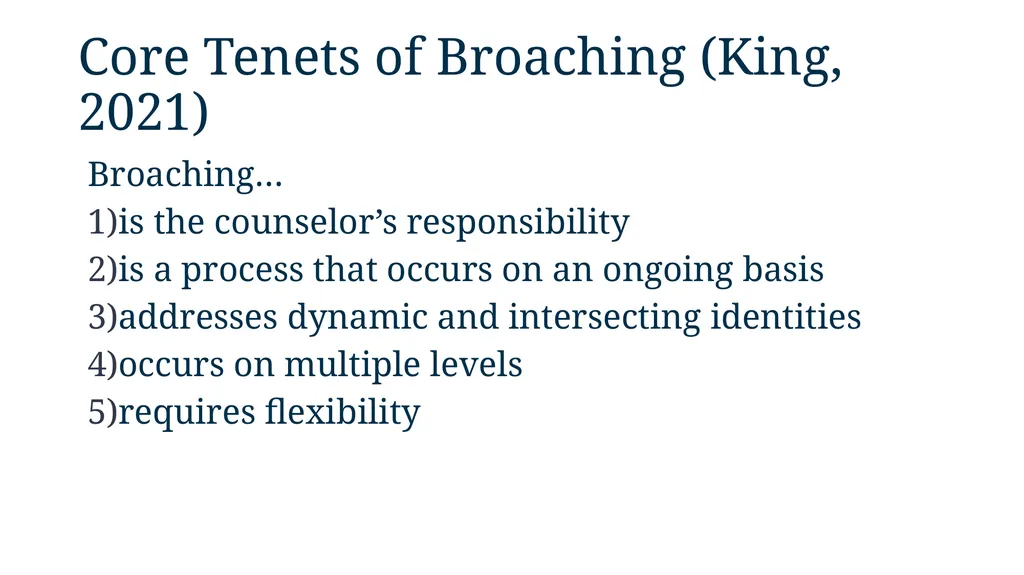 Core Tenets of Broaching (King, 2021)

Broaching…
1)is the counselor’s responsibility
2)is a process that occurs on an ongoing basis
3)addresses dynamic and intersecting identities
4)occurs on multiple levels
5)requires flexibility